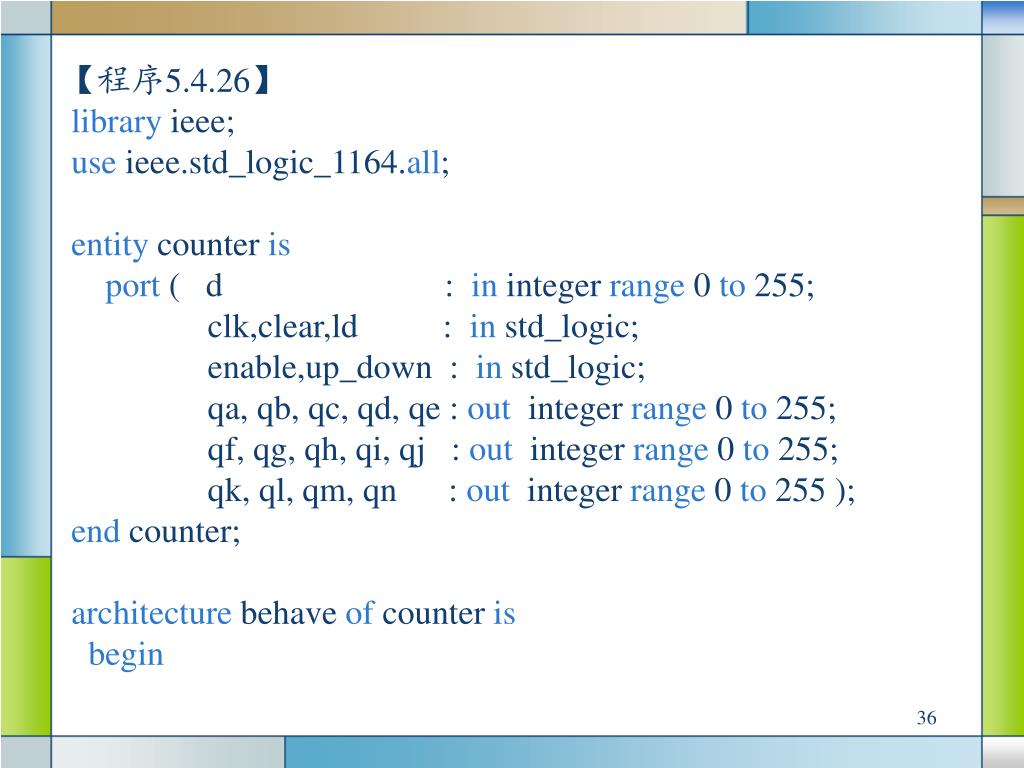 【程序5.4.26】
library ieee;
use ieee.std_logic_1164.all;

entity counter is
port ( d : in integer range 0 to 255;
clk,clear,ld : in std_logic;
enable,up_down : in std_logic;
qa, qb, qc, qd, qe : out integer range 0 to 255;
qf, qg, qh, qi, qj : out integer range 0 to 255;
qk, ql, qm, qn : out integer range 0 to 255 );
end counter;

architecture behave of counter is
begin

36